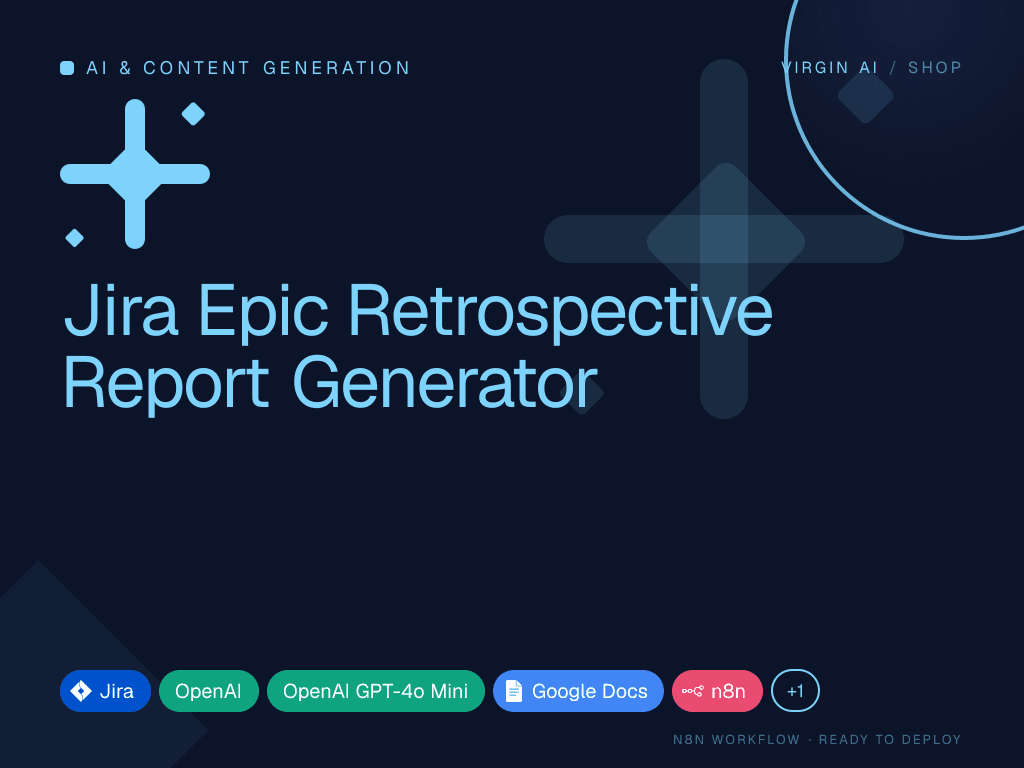 AI & CONTENT GENERATION

VIRGIN AI / SHOP

Jira Epic Retrospective Report Generator

Jira OpenAI OpenAI GPT-4o Mini Google Docs n8n +1

N8N WORKFLOW · READY TO DEPLOY